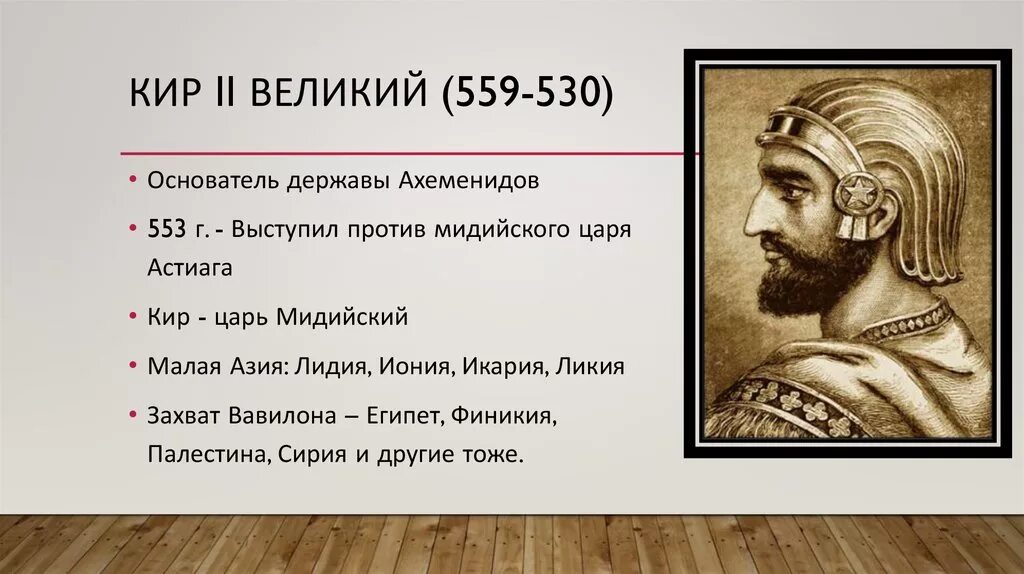 КИР II ВЕЛИКИЙ (559-530)

• Основатель державы Ахеменидов
• 553 г. - Выступил против мидийского царя Астиага
• Кир - царь Мидийский
• Малая Азия: Лидия, Иония, Икария, Ликия
• Захват Вавилона – Египет, Финикия, Палестина, Сирия и другие тоже.